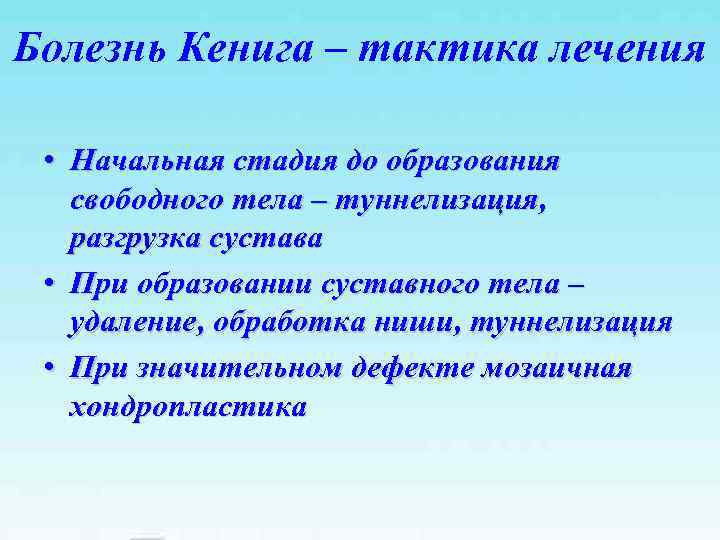 Болезнь Кенига – тактика лечения

• Начальная стадия до образования свободного тела – туннелизация, разгрузка сустава
• При образовании суставного тела – удаление, обработка ниши, туннелизация
• При значительном дефекте мозаичная хондропластика